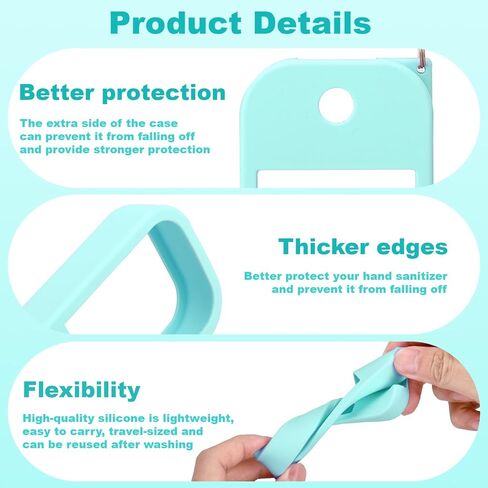 Product Details

Better protection

The extra side of the case can prevent it from falling off and provide stronger protection

Thicker edges

Better protect your hand sanitizer and prevent it from falling off

Flexibility

High-quality silicone is lightweight, easy to carry, travel-sized and can be reused after washing